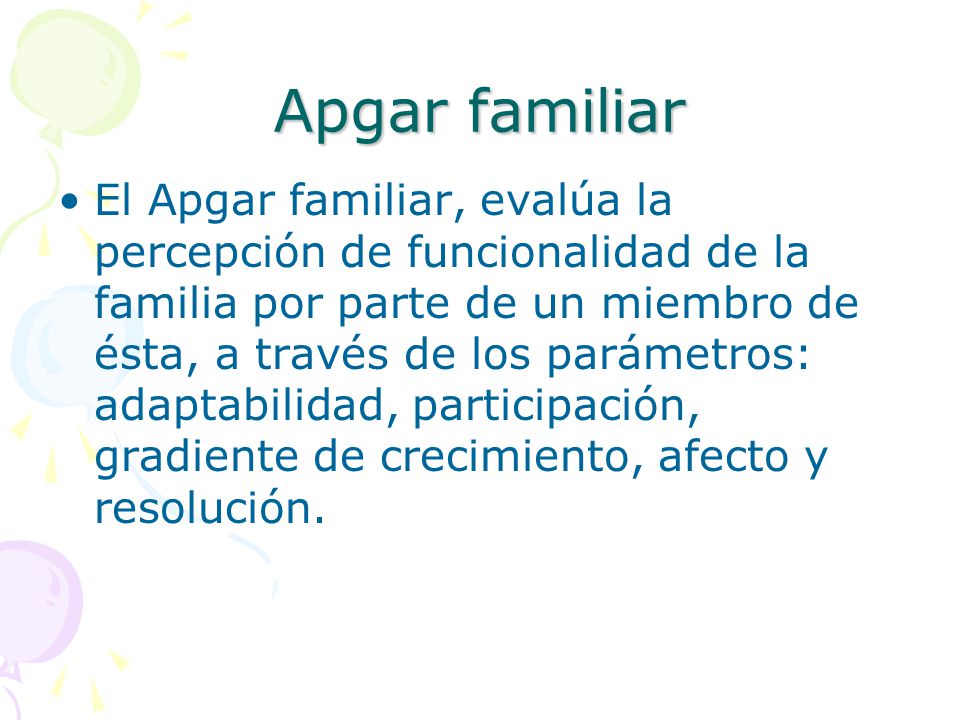 Apgar familiar

• El Apgar familiar, evalúa la percepción de funcionalidad de la familia por parte de un miembro de ésta, a través de los parámetros: adaptabilidad, participación, gradiente de crecimiento, afecto y resolución.